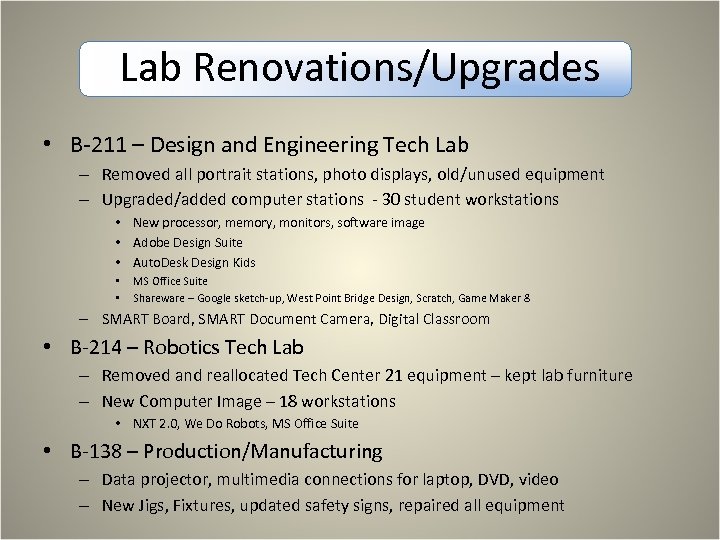 Lab Renovations/Upgrades

• B-211 – Design and Engineering Tech Lab
– Removed all portrait stations, photo displays, old/unused equipment
– Upgraded/added computer stations - 30 student workstations
• New processor, memory, monitors, software image
• Adobe Design Suite
• AutoDesk Design Kids
• MS Office Suite
• Shareware – Google sketch-up, West Point Bridge Design, Scratch, Game Maker 8
– SMART Board, SMART Document Camera, Digital Classroom
• B-214 – Robotics Tech Lab
– Removed and reallocated Tech Center 21 equipment – kept lab furniture
– New Computer Image – 18 workstations
• NXT 2.0, We Do Robots, MS Office Suite
• B-138 – Production/Manufacturing
– Data projector, multimedia connections for laptop, DVD, video
– New Jigs, Fixtures, updated safety signs, repaired all equipment